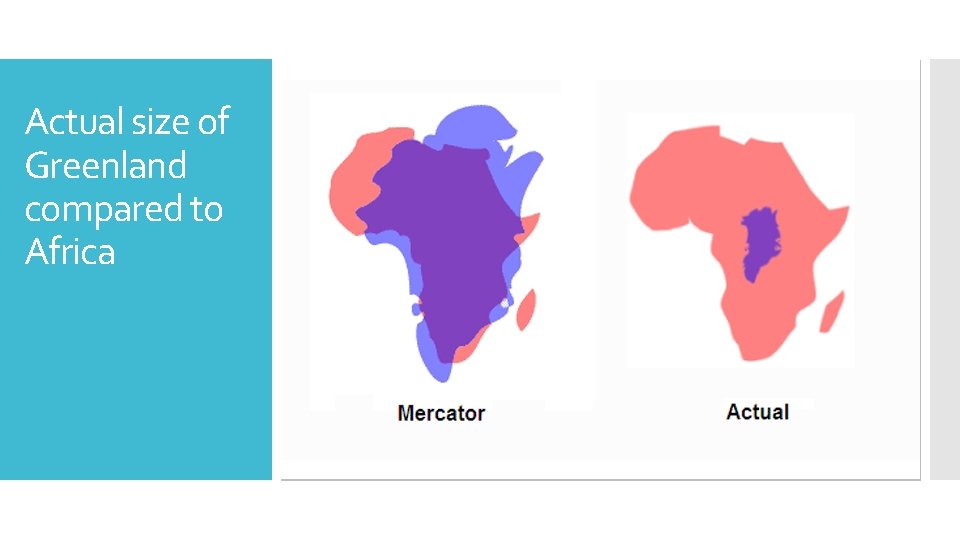 Actual size of Greenland compared to Africa

Mercator

Actual